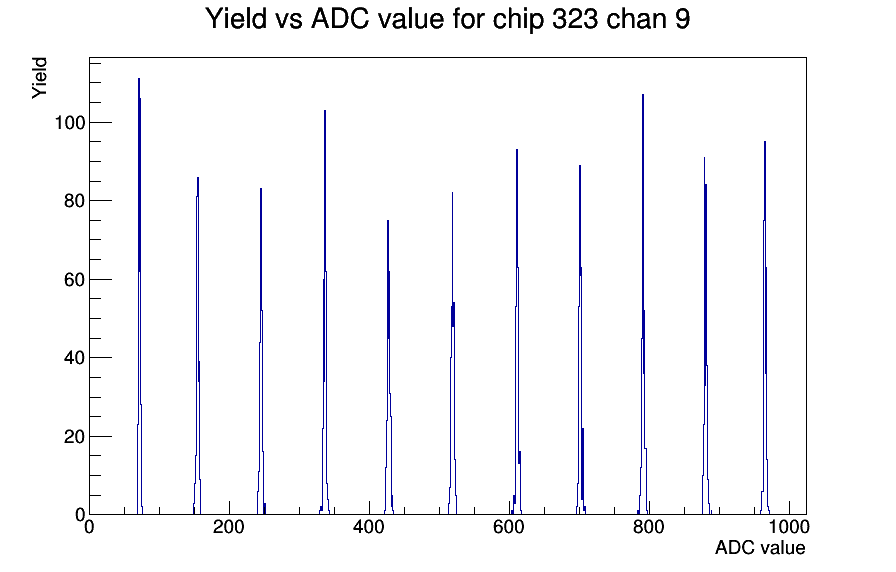 Yield vs ADC value for chip 323 chan 9

Yield

100

80

60

40

20

0

0

200

400

600

800

1000

ADC value